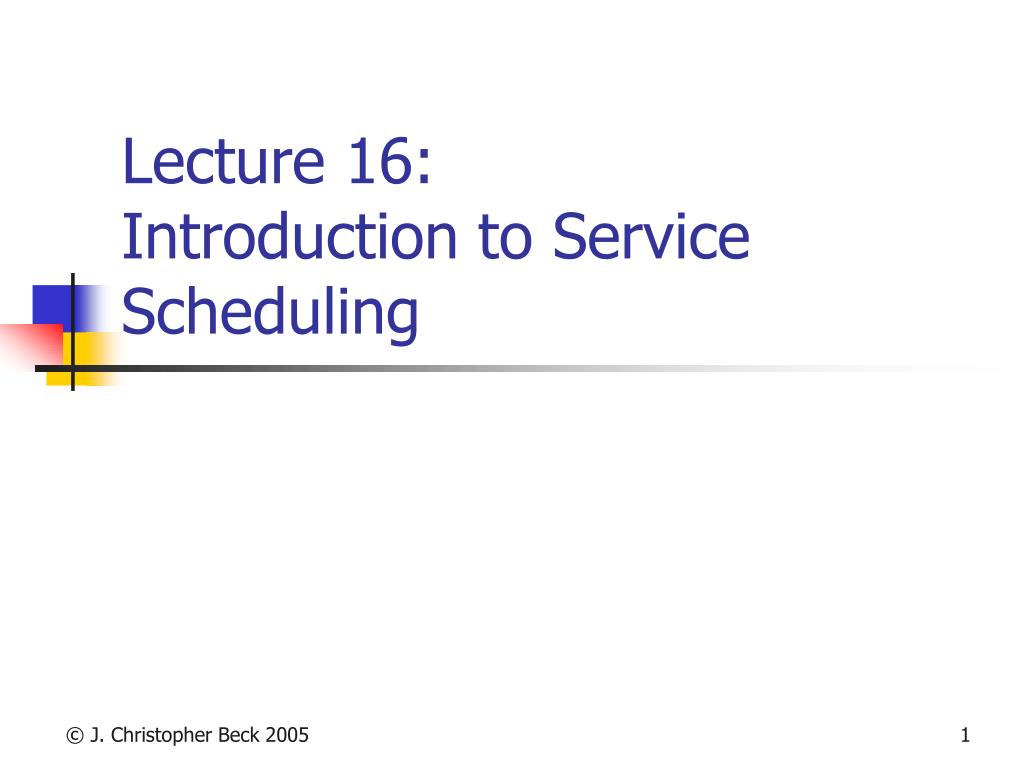 Lecture 16:
Introduction to Service Scheduling

© J. Christopher Beck 2005

1